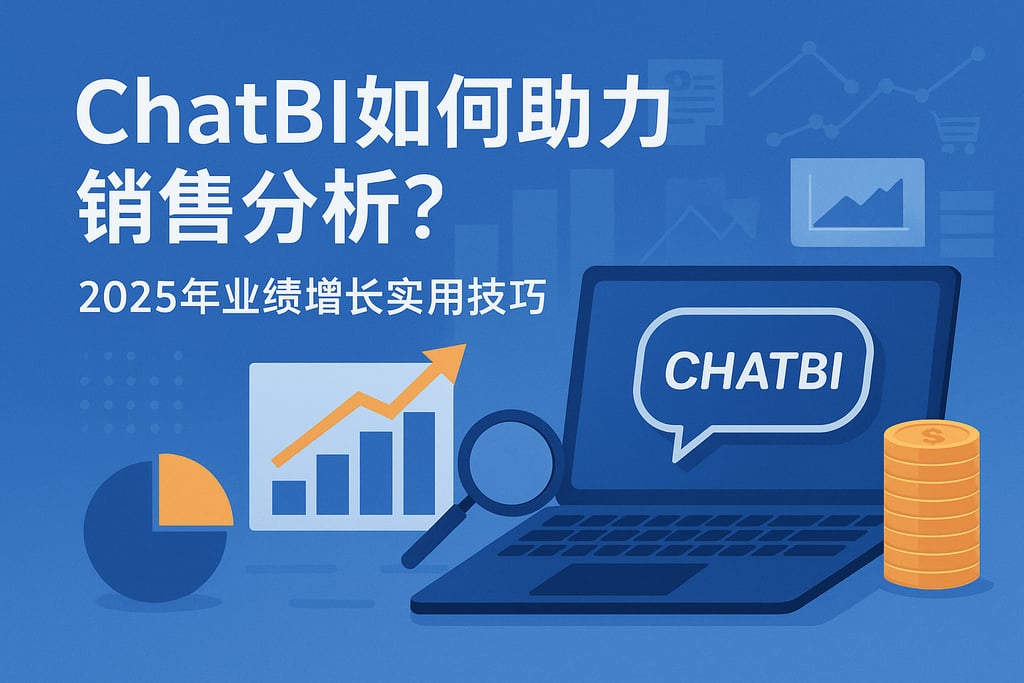 ChatBI如何助力销售分析？

2025年业绩增长实用技巧

CHATBI

$